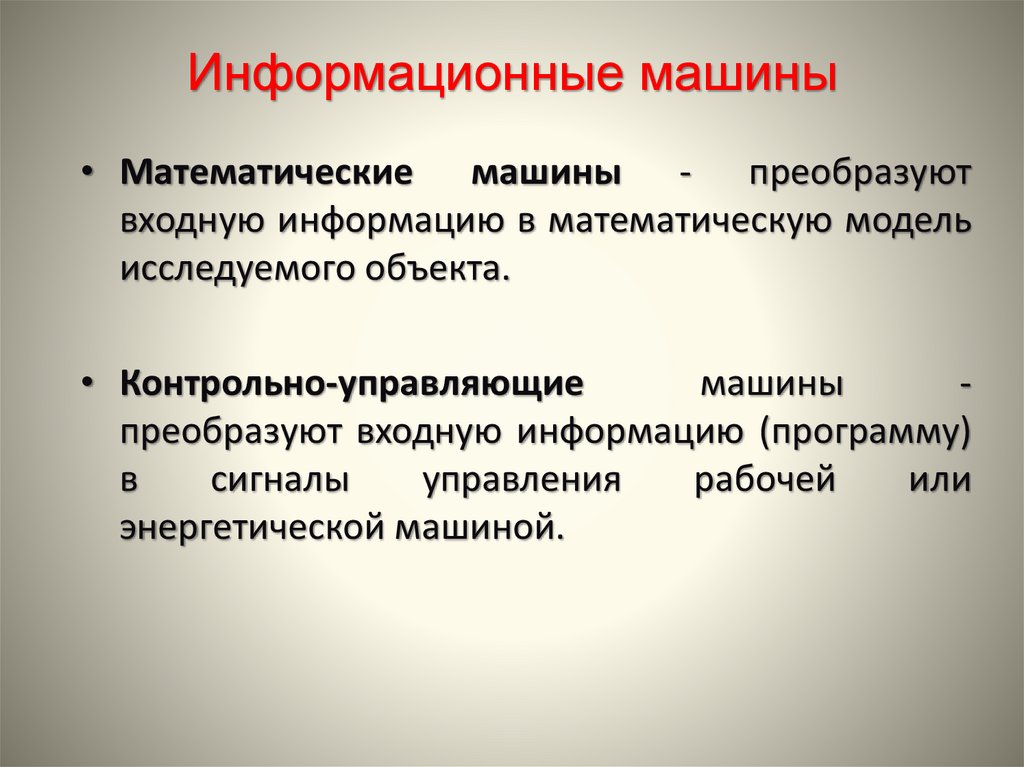 Информационные машины

• Математические машины - преобразуют входную информацию в математическую модель исследуемого объекта.

• Контрольно-управляющие машины - преобразуют входную информацию (программу) в сигналы управления рабочей или энергетической машиной.